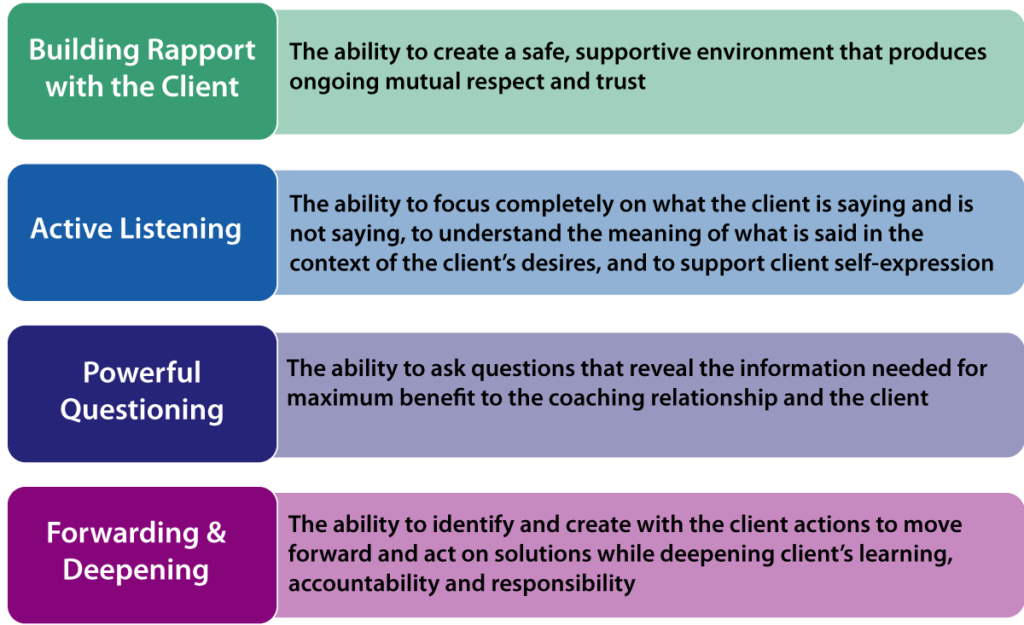 Building Rapport with the Client

The ability to create a safe, supportive environment that produces ongoing mutual respect and trust

Active Listening

The ability to focus completely on what the client is saying and is not saying, to understand the meaning of what is said in the context of the client's desires, and to support client self-expression

Powerful Questioning

The ability to ask questions that reveal the information needed for maximum benefit to the coaching relationship and the client

Forwarding & Deepening

The ability to identify and create with the client actions to move forward and act on solutions while deepening client's learning, accountability and responsibility